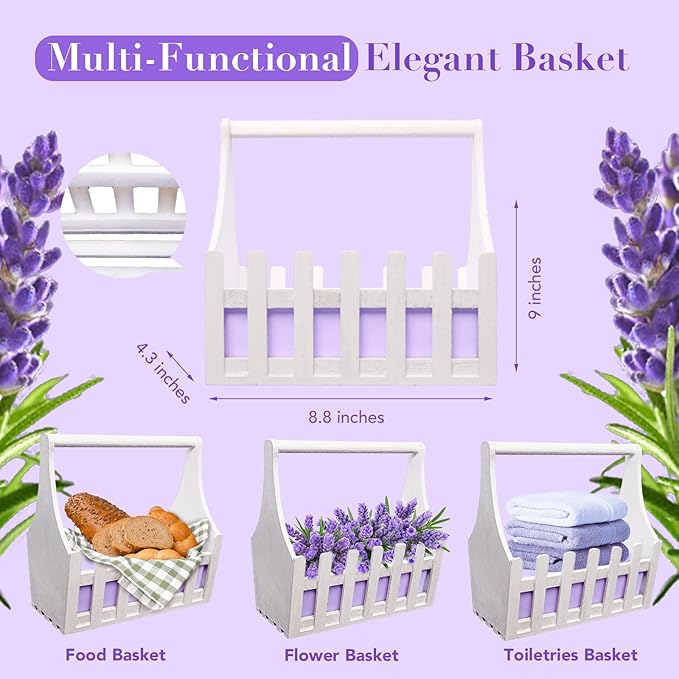 Multi-Functional Elegant Basket

9 inches

4.3 inches

8.8 inches

Food Basket

Flower Basket

Toiletries Basket